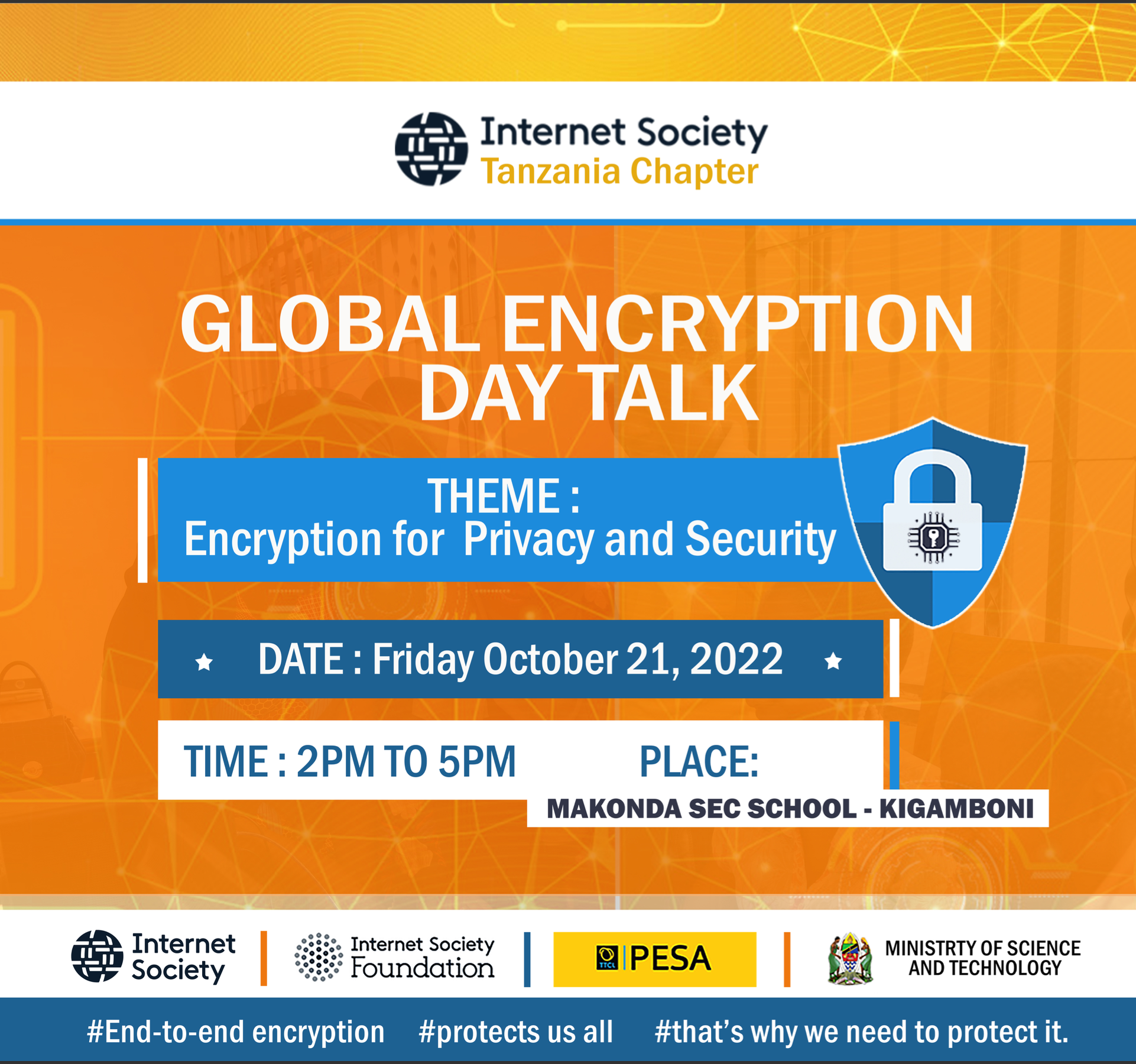 Internet Society
Tanzania Chapter

GLOBAL ENCRYPTION DAY TALK

THEME :
Encryption for Privacy and Security

DATE : Friday October 21, 2022

TIME : 2PM TO 5PM

PLACE:
MAKONDA SEC SCHOOL - KIGAMBONI

Internet Society

Internet Society Foundation

TTCL PESA

MINISTRTY OF SCIENCE AND TECHNOLOGY

#End-to-end encryption #protects us all #that's why we need to protect it.